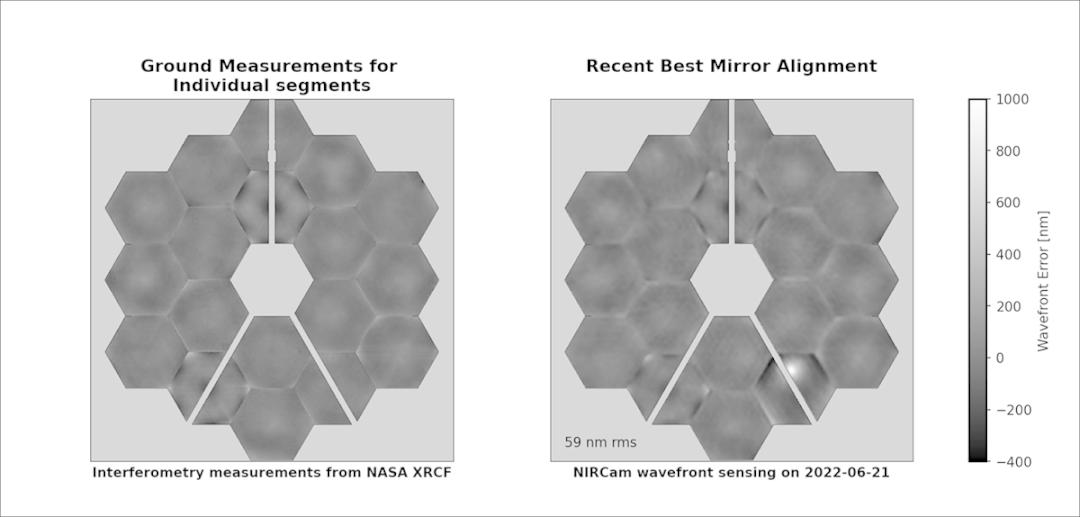 Ground Measurements for Individual segments

Interferometry measurements from NASA XRCF

Recent Best Mirror Alignment

59 nm rms

NIRCam wavefront sensing on 2022-06-21

1000
800
600
400
200
0
−200
−400
Wavefront Error [nm]